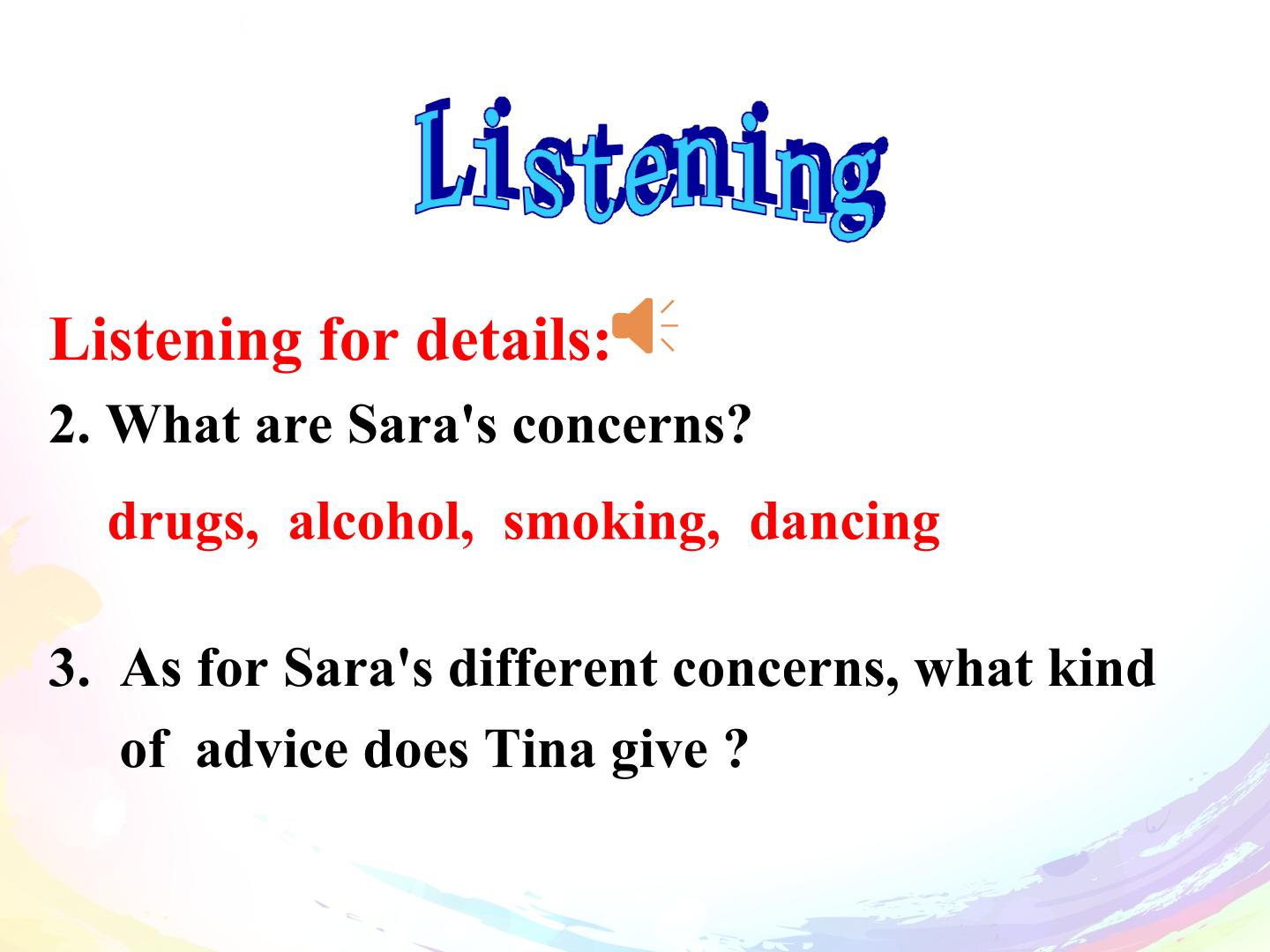 Listening

Listening for details:

2. What are Sara's concerns?

drugs, alcohol, smoking, dancing

3. As for Sara's different concerns, what kind of advice does Tina give ?